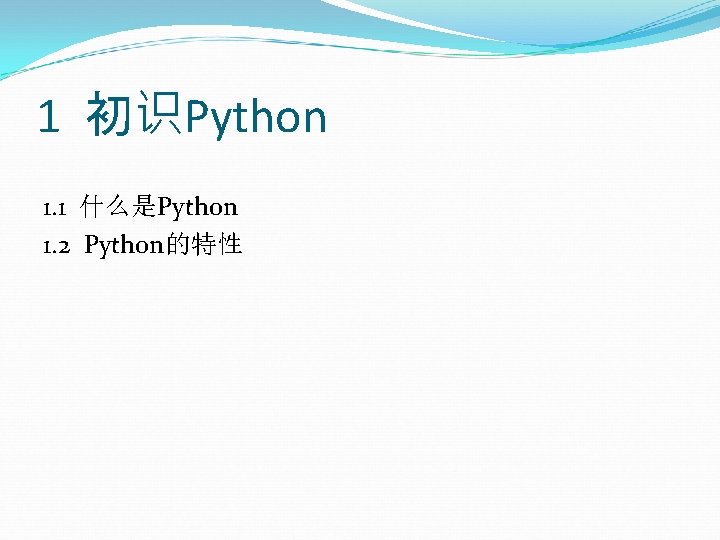 1 初识Python

1.1 什么是Python
1.2 Python的特性